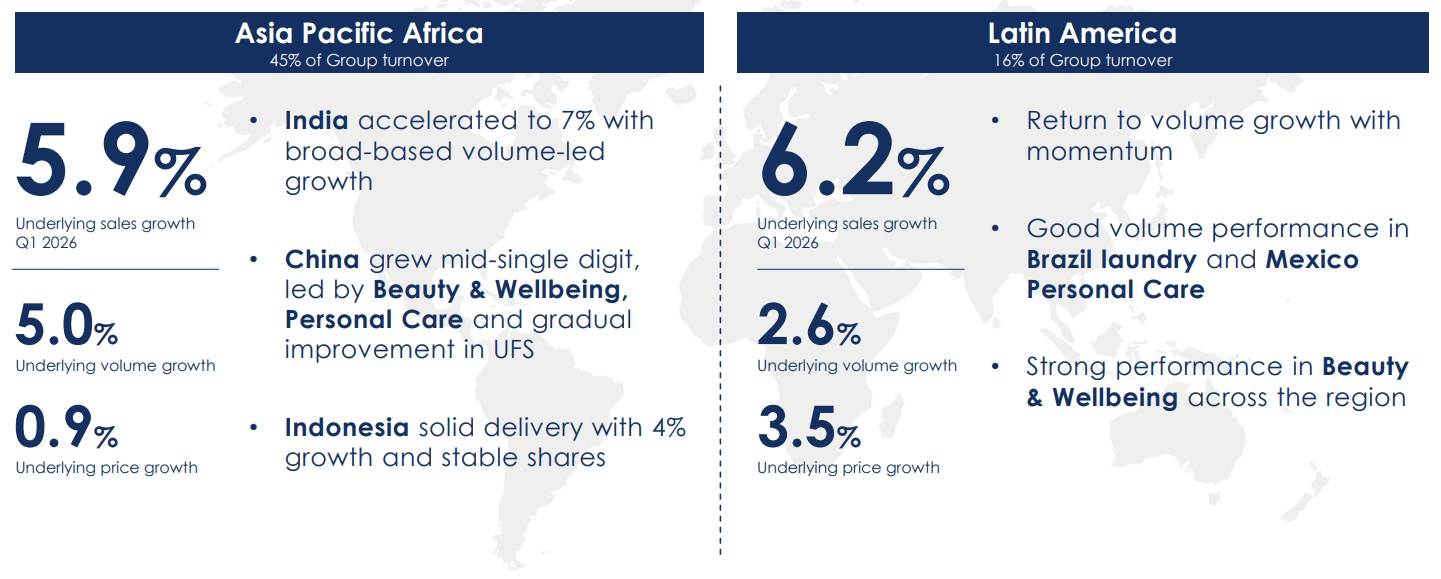 Asia Pacific Africa
45% of Group turnover

5.9%
Underlying sales growth Q1 2026

5.0%
Underlying volume growth

0.9%
Underlying price growth

• India accelerated to 7% with broad-based volume-led growth

• China grew mid-single digit, led by Beauty & Wellbeing, Personal Care and gradual improvement in UFS

• Indonesia solid delivery with 4% growth and stable shares

Latin America
16% of Group turnover

6.2%
Underlying sales growth Q1 2026

2.6%
Underlying volume growth

3.5%
Underlying price growth

• Return to volume growth with momentum

• Good volume performance in Brazil laundry and Mexico Personal Care

• Strong performance in Beauty & Wellbeing across the region